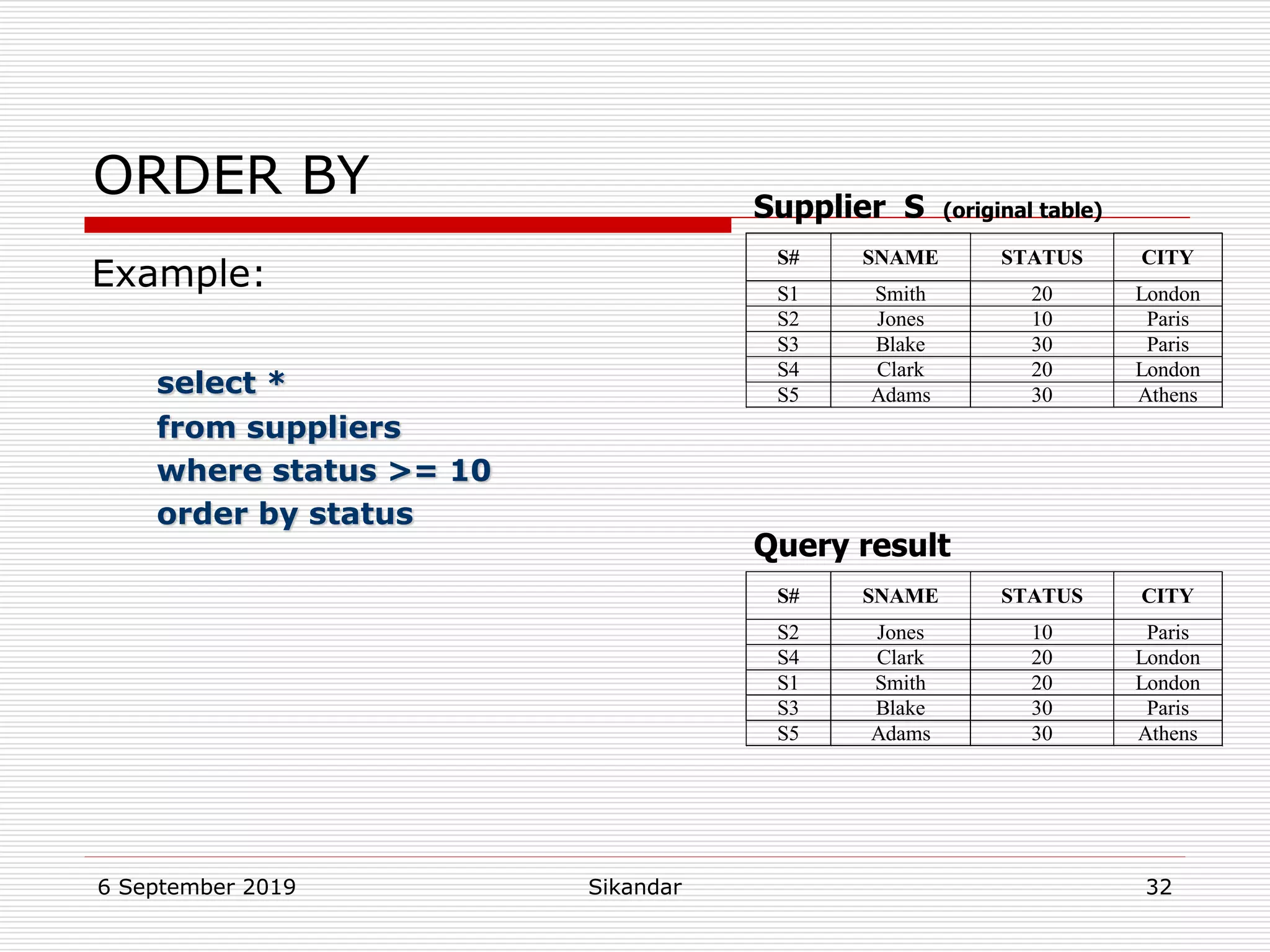 ORDER BY

Example:

select *
from suppliers
where status >= 10
order by status

Supplier S (original table)

| S# | SNAME | STATUS | CITY |
|---|---|---|---|
| S1 | Smith | 20 | London |
| S2 | Jones | 10 | Paris |
| S3 | Blake | 30 | Paris |
| S4 | Clark | 20 | London |
| S5 | Adams | 30 | Athens |

Query result

| S# | SNAME | STATUS | CITY |
|---|---|---|---|
| S2 | Jones | 10 | Paris |
| S4 | Clark | 20 | London |
| S1 | Smith | 20 | London |
| S3 | Blake | 30 | Paris |
| S5 | Adams | 30 | Athens |

6 September 2019 Sikandar 32